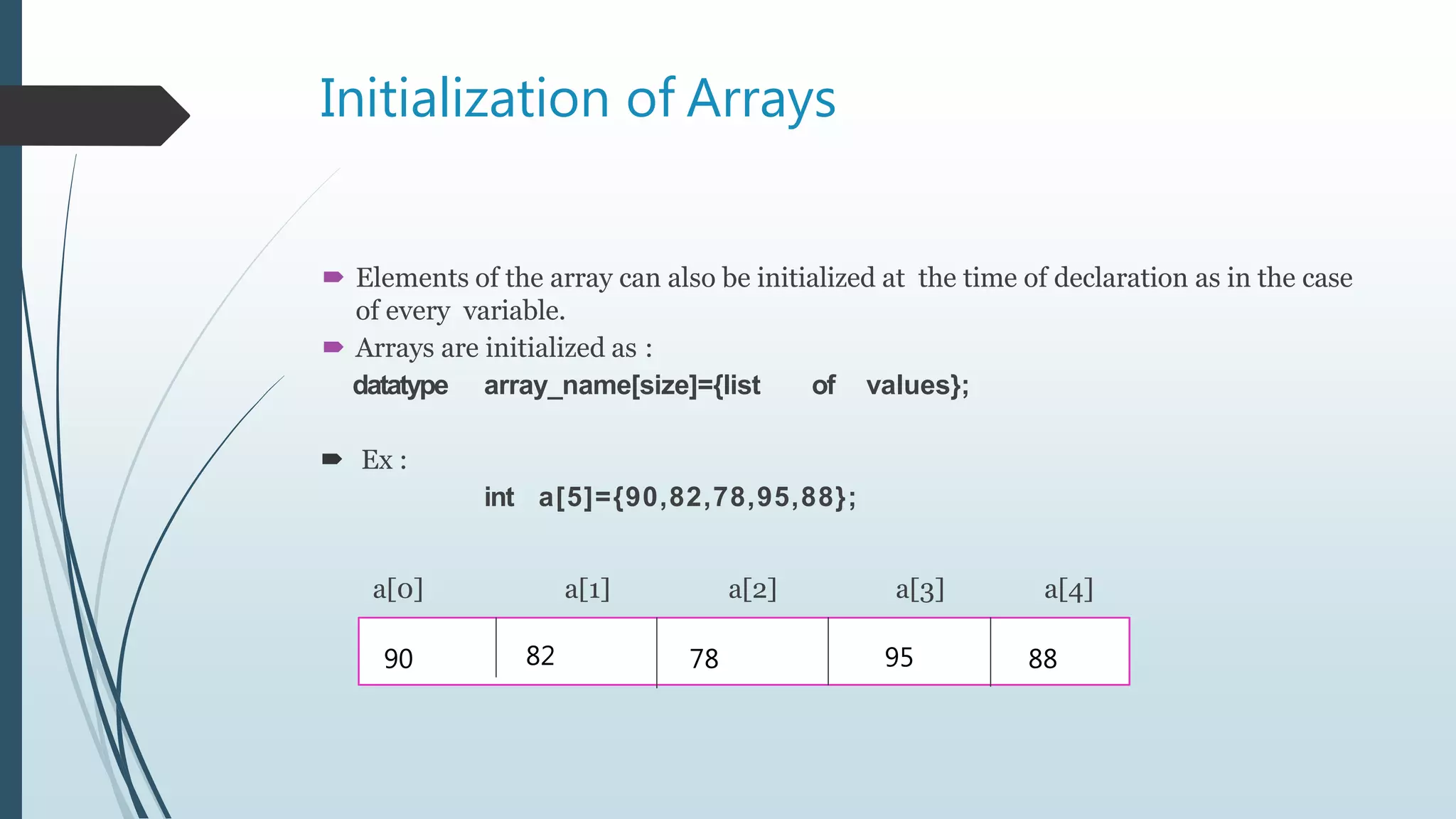 Initialization of Arrays

Elements of the array can also be initialized at the time of declaration as in the case of every variable.

Arrays are initialized as :

datatype array_name[size]={list of values};

Ex :

int a[5]={90,82,78,95,88};

| a[0] | a[1] | a[2] | a[3] | a[4] |
|---|---|---|---|---|
| 90 | 82 | 78 | 95 | 88 |